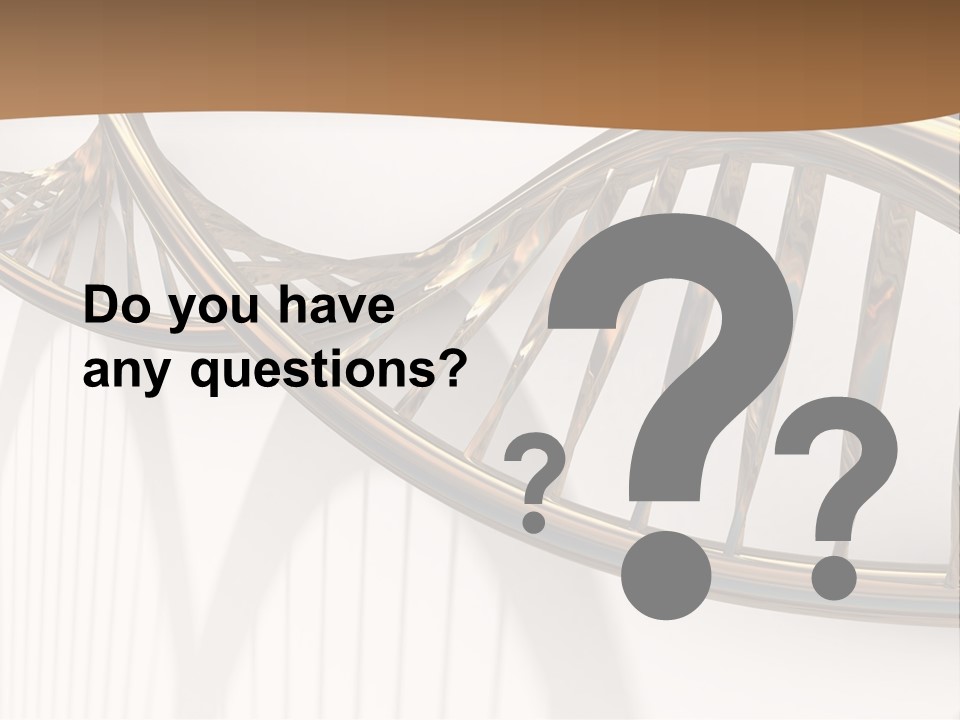 Do you have any questions?

? ? ?